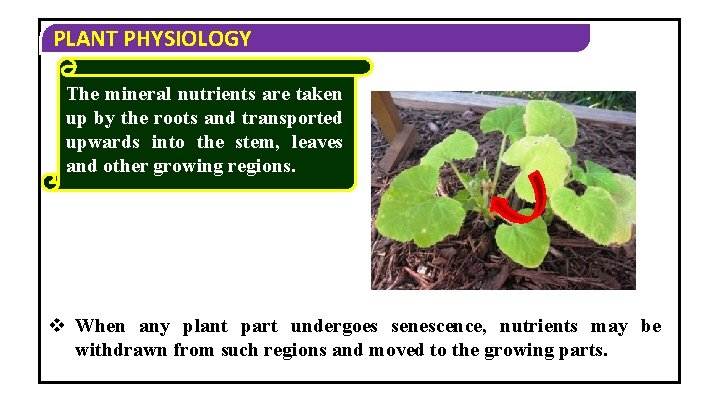 PLANT PHYSIOLOGY

The mineral nutrients are taken up by the roots and transported upwards into the stem, leaves and other growing regions.

❖ When any plant part undergoes senescence, nutrients may be withdrawn from such regions and moved to the growing parts.